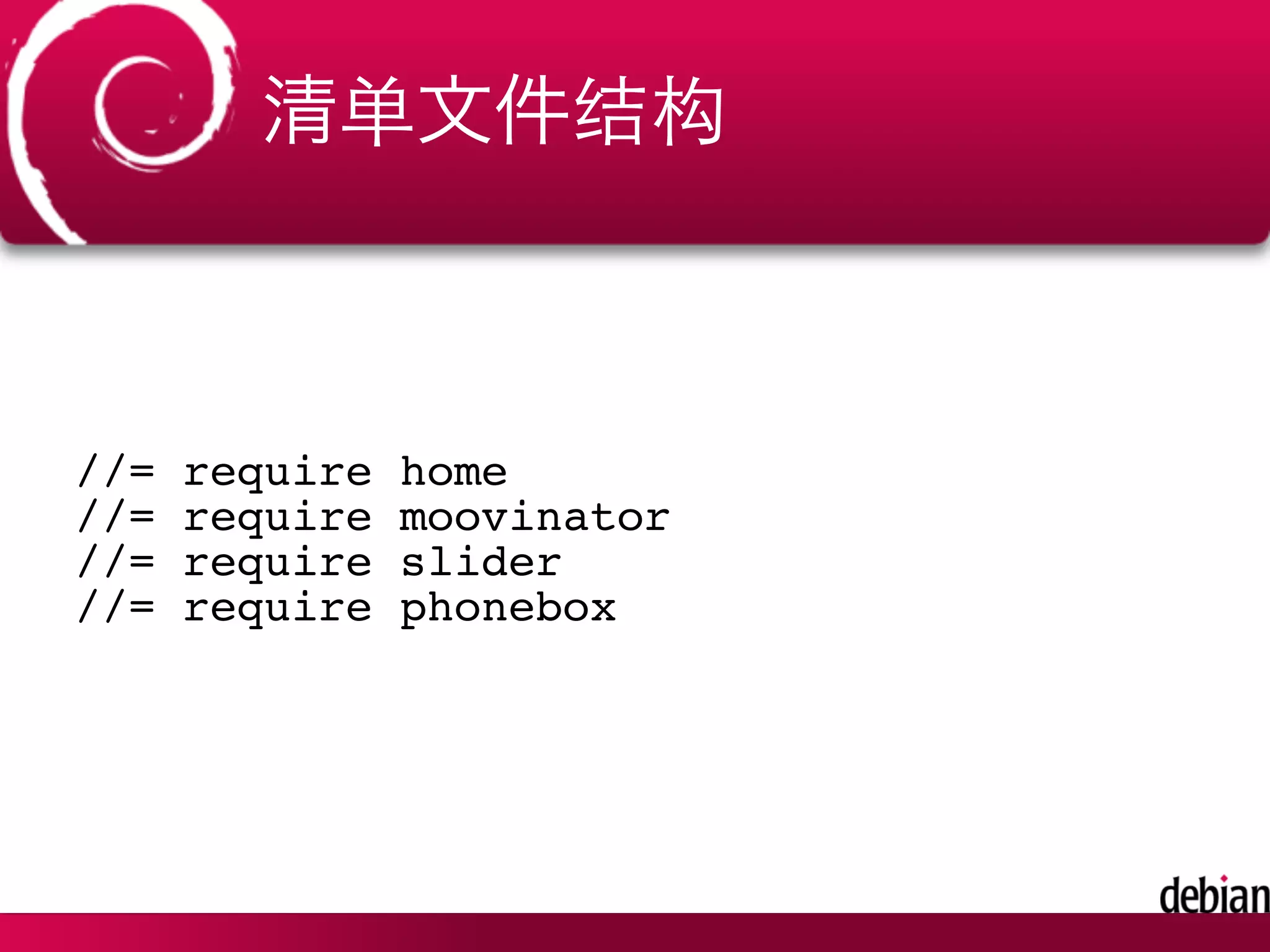 清单文件结构

//= require home
//= require moovinator
//= require slider
//= require phonebox

debian